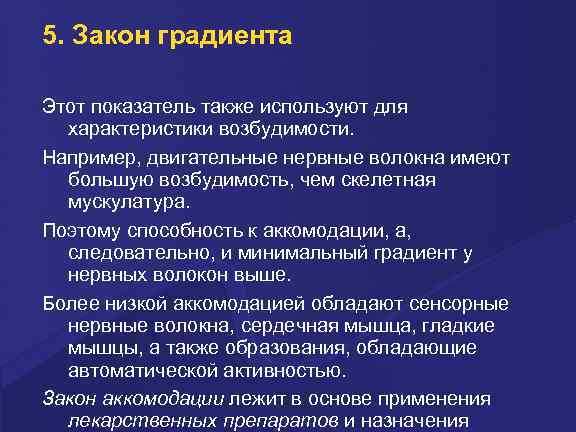 5. Закон градиента

Этот показатель также используют для характеристики возбудимости.

Например, двигательные нервные волокна имеют большую возбудимость, чем скелетная мускулатура.

Поэтому способность к аккомодации, а, следовательно, и минимальный градиент у нервных волокон выше.

Более низкой аккомодацией обладают сенсорные нервные волокна, сердечная мышца, гладкие мышцы, а также образования, обладающие автоматической активностью.

Закон аккомодации лежит в основе применения лекарственных препаратов и назначения